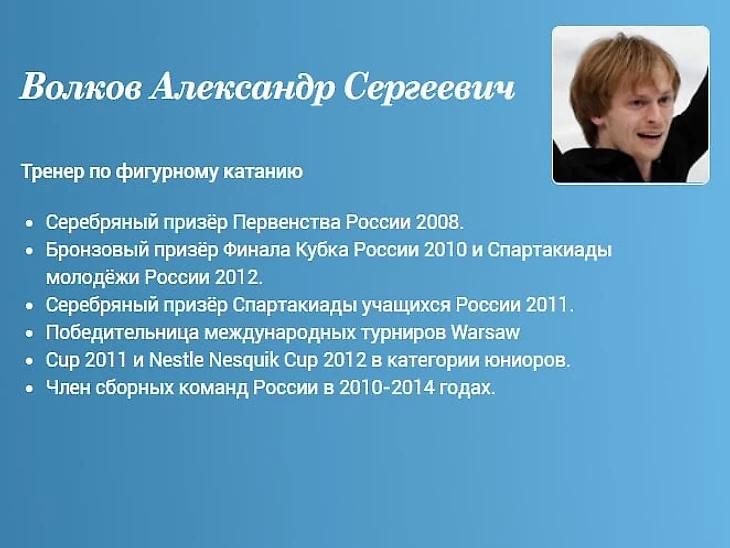 Волков Александр Сергеевич

Тренер по фигурному катанию

- Серебряный призёр Первенства России 2008.
- Бронзовый призёр Финала Кубка России 2010 и Спартакиады молодёжи России 2012.
- Серебряный призёр Спартакиады учащихся России 2011.
- Победительница международных турниров Warsaw
- Cup 2011 и Nestle Nesquik Cup 2012 в категории юниоров.
- Член сборных команд России в 2010-2014 годах.